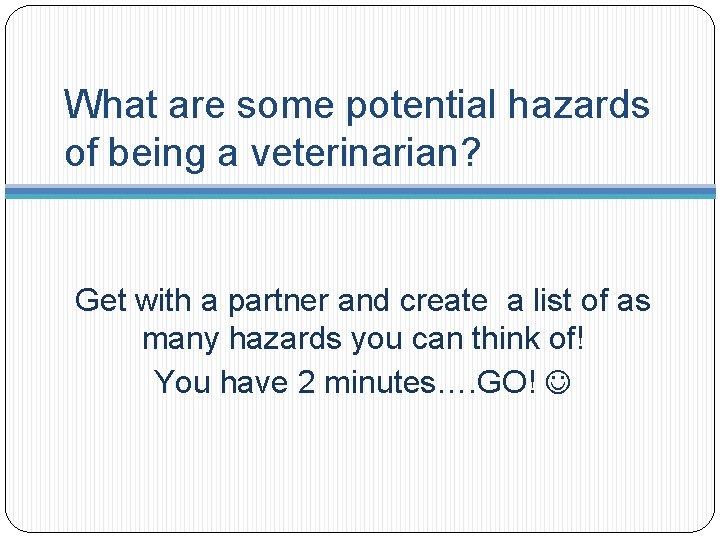 What are some potential hazards of being a veterinarian?

Get with a partner and create  a list of as many hazards you can think of!

You have 2 minutes….GO! ☺